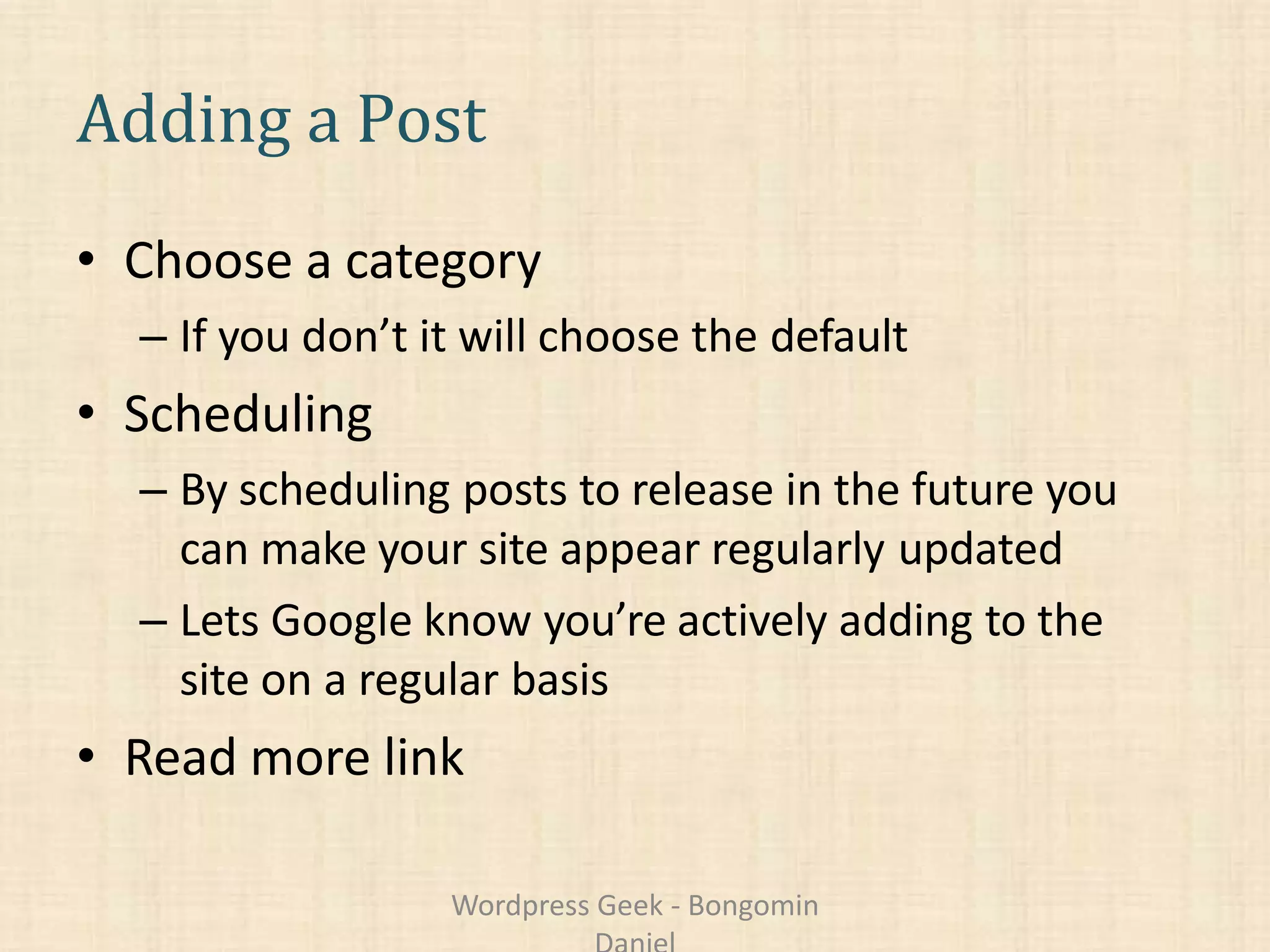 Adding a Post

• Choose a category
– If you don’t it will choose the default
• Scheduling
– By scheduling posts to release in the future you can make your site appear regularly updated
– Lets Google know you’re actively adding to the site on a regular basis
• Read more link

Wordpress Geek - Bongomin Daniel